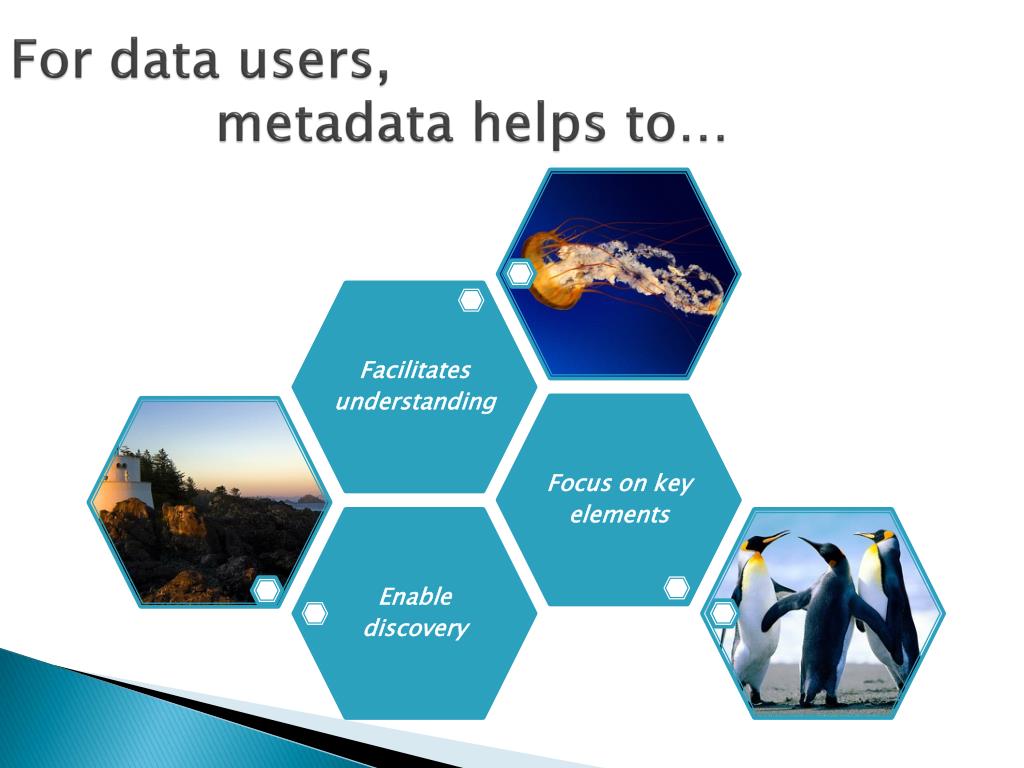 For data users,
metadata helps to…

Facilitates understanding

Focus on key elements

Enable discovery